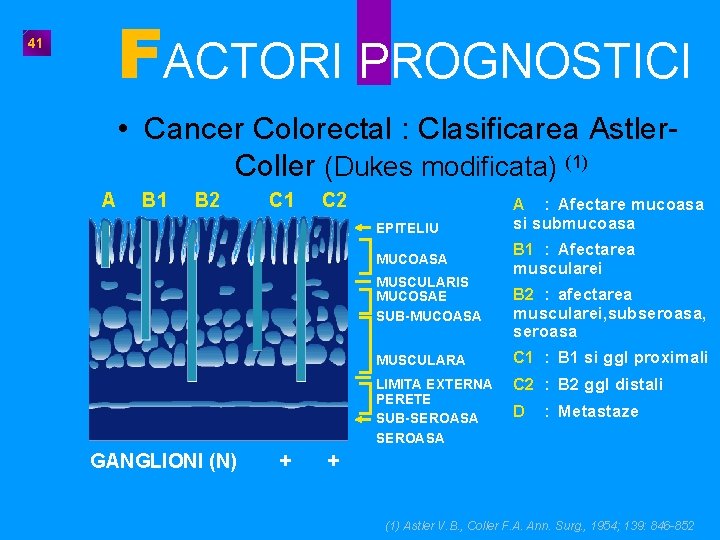 41

FACTORI PROGNOSTICI

• Cancer Colorectal : Clasificarea Astler-Coller (Dukes modificata) $^{(1)}$

A B1 B2 C1 C2

EPITELIU

MUCOASA

MUSCULARIS MUCOSAE

SUB-MUCOASA

MUSCULARA

LIMITA EXTERNA PERETE

SUB-SEROASA

SEROASA

GANGLIONI (N) + +

A : Afectare mucoasa si submucoasa

B1 : Afectarea muscularei

B2 : afectarea muscularei,subseroasa, seroasa

C1 : B1 si ggl proximali

C2 : B2 ggl distali

D : Metastaze

(1) Astler V.B., Coller F.A. Ann. Surg., 1954; 139: 846-852